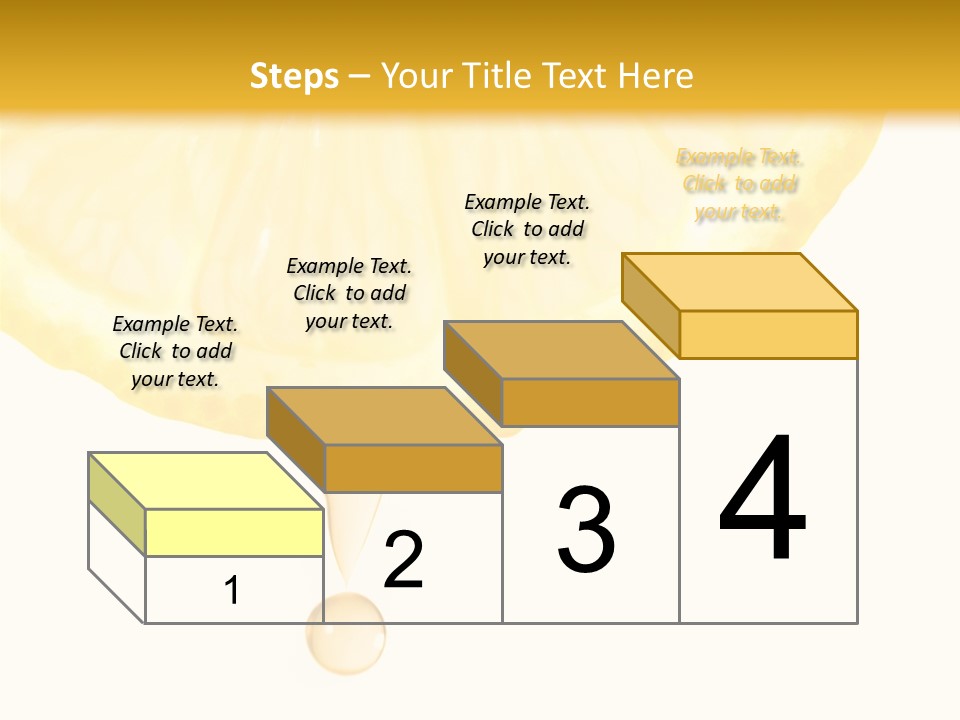 Steps – Your Title Text Here

Example Text. Click to add your text.

Example Text. Click to add your text.

Example Text. Click to add your text.

Example Text. Click to add your text.

1

2

3

4